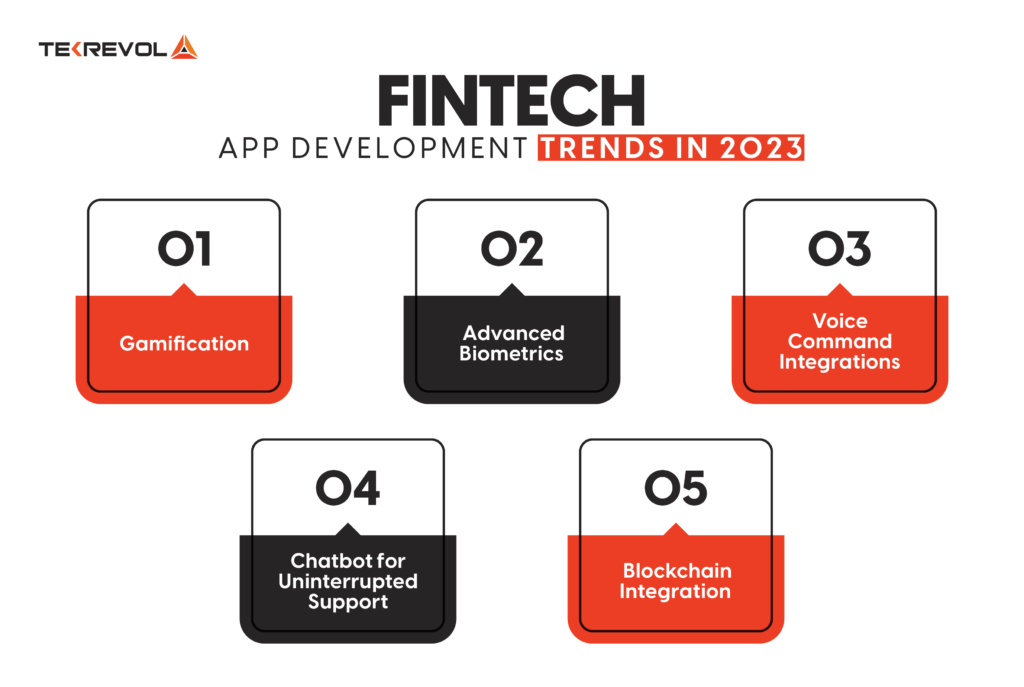 TEKREVOL

FINTECH
APP DEVELOPMENT TRENDS IN 2023

01
Gamification

02
Advanced Biometrics

03
Voice Command Integrations

04
Chatbot for Uninterrupted Support

05
Blockchain Integration